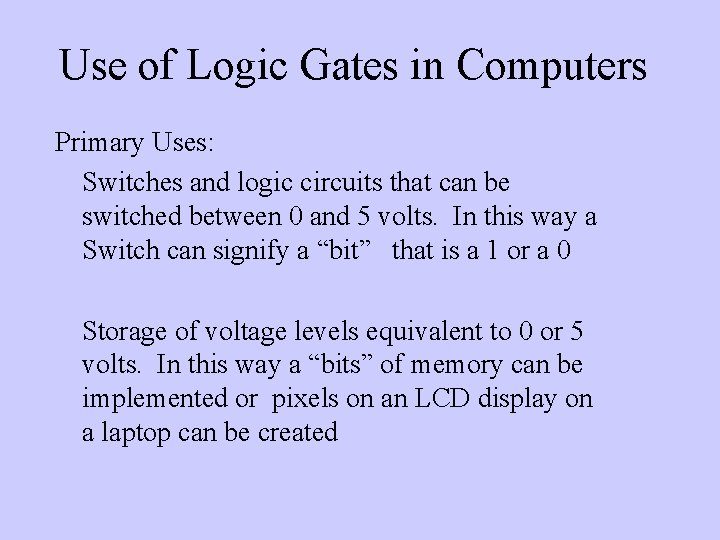 Use of Logic Gates in Computers

Primary Uses:

Switches and logic circuits that can be switched between 0 and 5 volts. In this way a Switch can signify a “bit” that is a 1 or a 0

Storage of voltage levels equivalent to 0 or 5 volts. In this way a “bits” of memory can be implemented or pixels on an LCD display on a laptop can be created